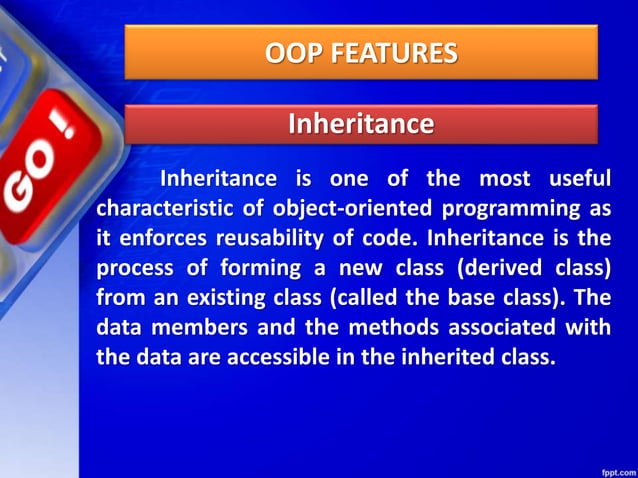 GO!

OOP FEATURES

Inheritance

Inheritance is one of the most useful characteristic of object-oriented programming as it enforces reusability of code. Inheritance is the process of forming a new class (derived class) from an existing class (called the base class). The data members and the methods associated with the data are accessible in the inherited class.

fppt.com